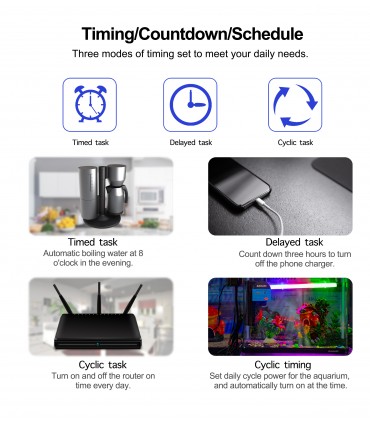 Timing/Countdown/Schedule

Three modes of timing set to meet your daily needs.

Timed task

Delayed task

Cyclic task

Timed task

Automatic boiling water at 8 o'clock in the evening.

Delayed task

Count down three hours to turn off the phone charger.

Cyclic task

Turn on and off the router on time every day.

Cyclic timing

Set daily cycle power for the aquarium, and automatically turn on at the time.